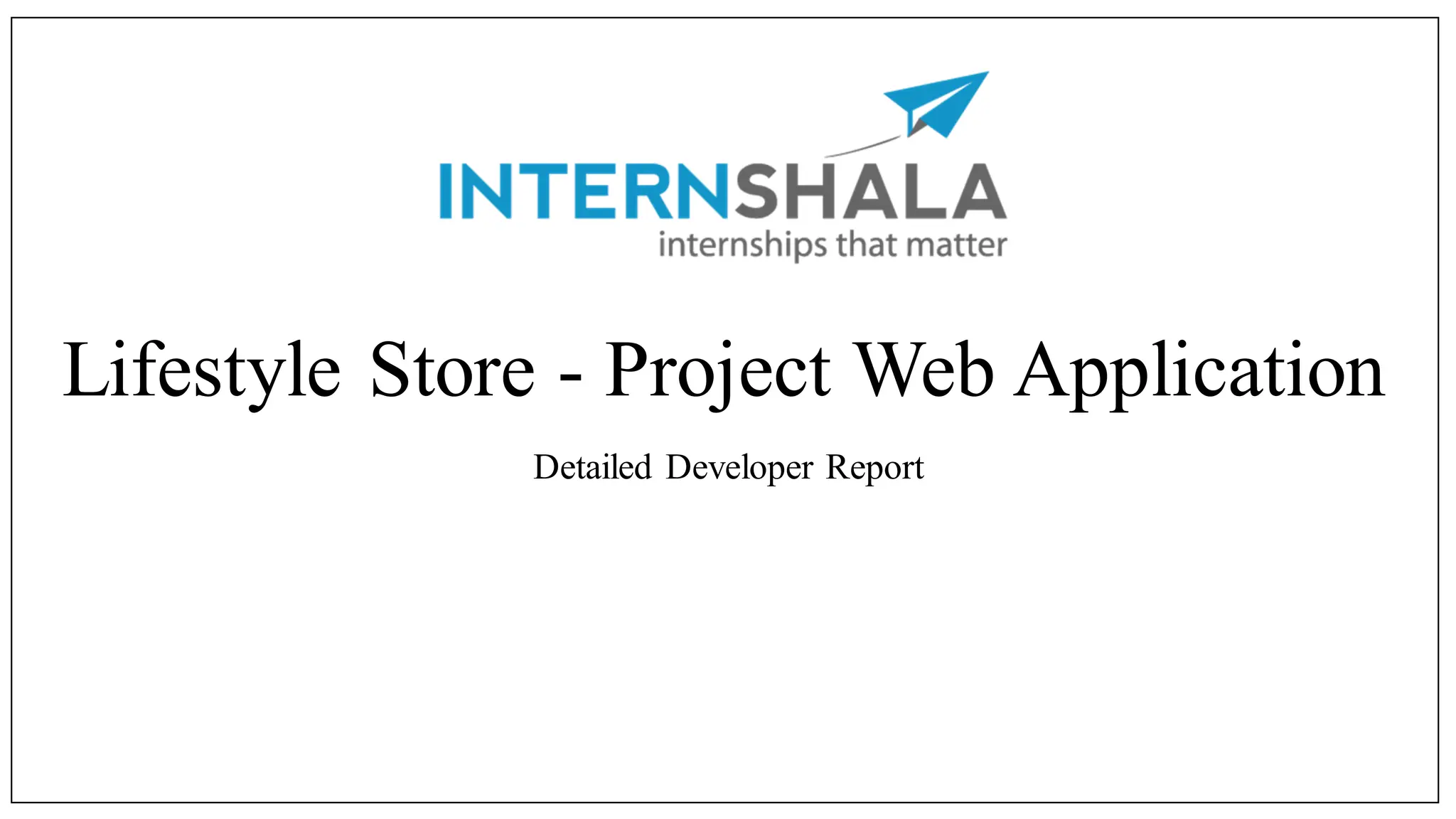 INTERNSHALA
internships that matter

Lifestyle Store - Project Web Application

Detailed Developer Report